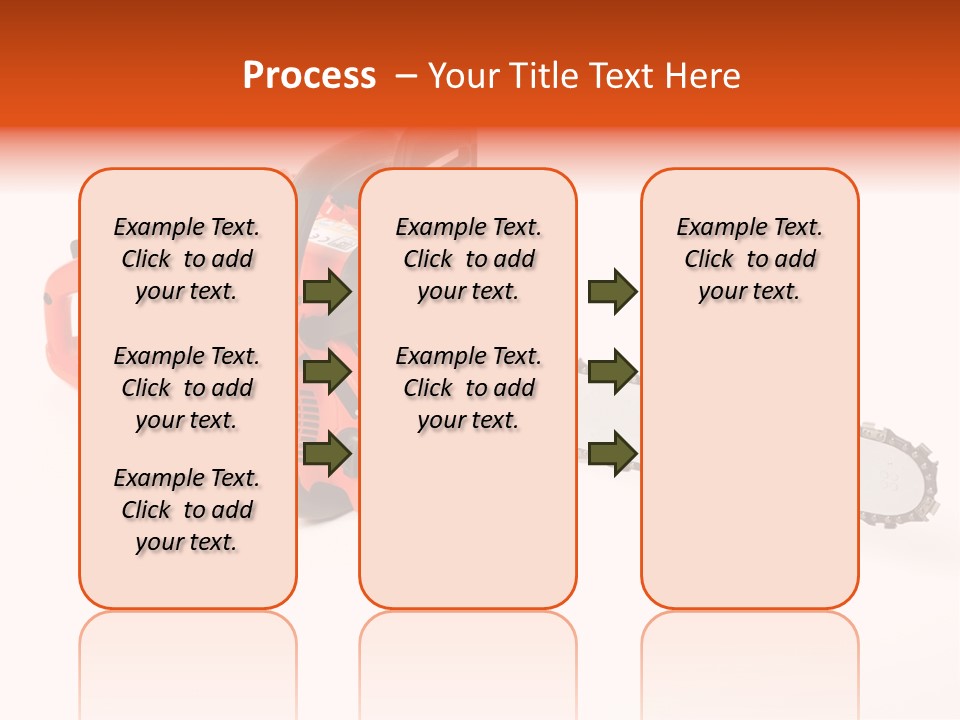 Process – Your Title Text Here

Example Text. Click to add your text.

Example Text. Click to add your text.

Example Text. Click to add your text.

Example Text. Click to add your text.

Example Text. Click to add your text.

Example Text. Click to add your text.